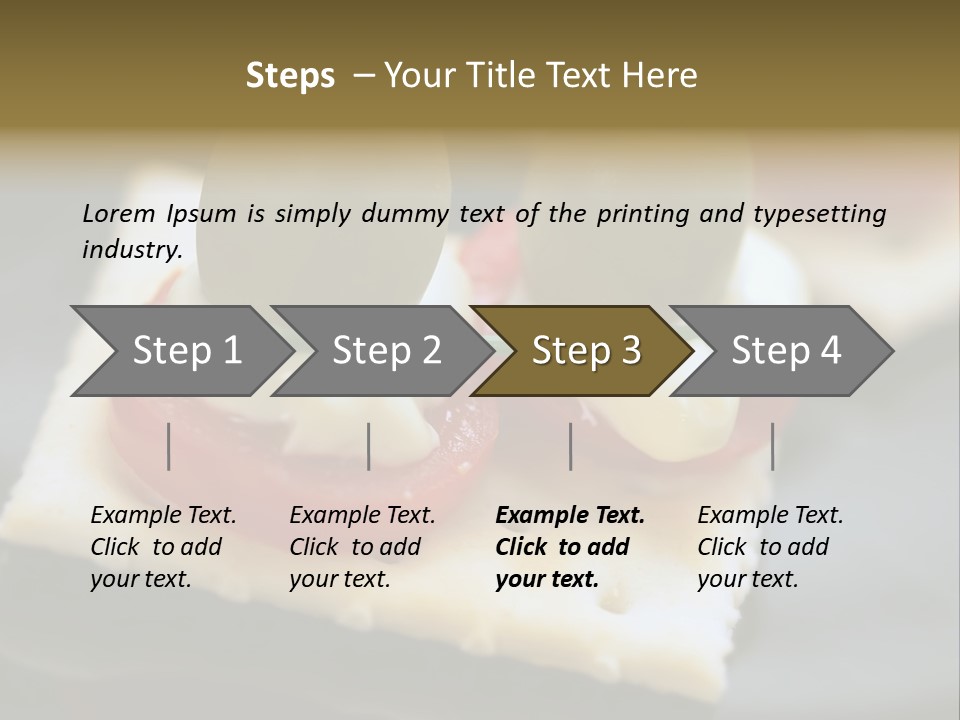 Steps – Your Title Text Here

Lorem Ipsum is simply dummy text of the printing and typesetting industry.

Step 1

Step 2

Step 3

Step 4

Example Text. Click to add your text.

Example Text. Click to add your text.

Example Text. Click to add your text.

Example Text. Click to add your text.